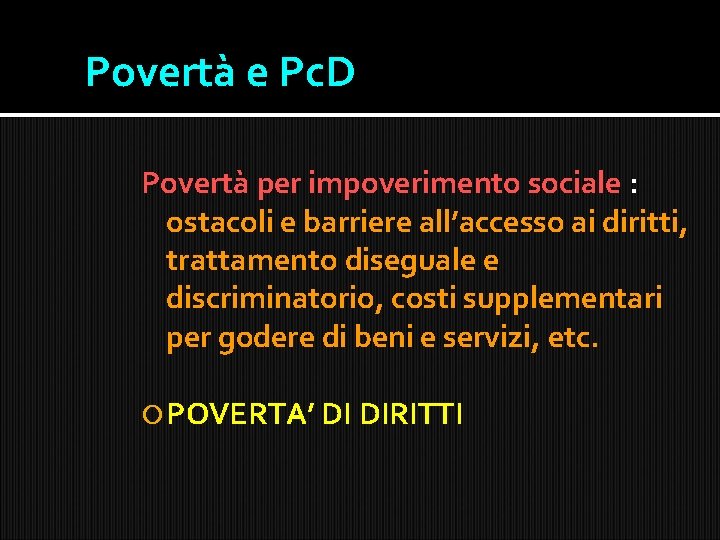 Povertà e PcD

Povertà per impoverimento sociale : ostacoli e barriere all’accesso ai diritti, trattamento diseguale e discriminatorio, costi supplementari per godere di beni e servizi, etc.

POVERTA’ DI DIRITTI